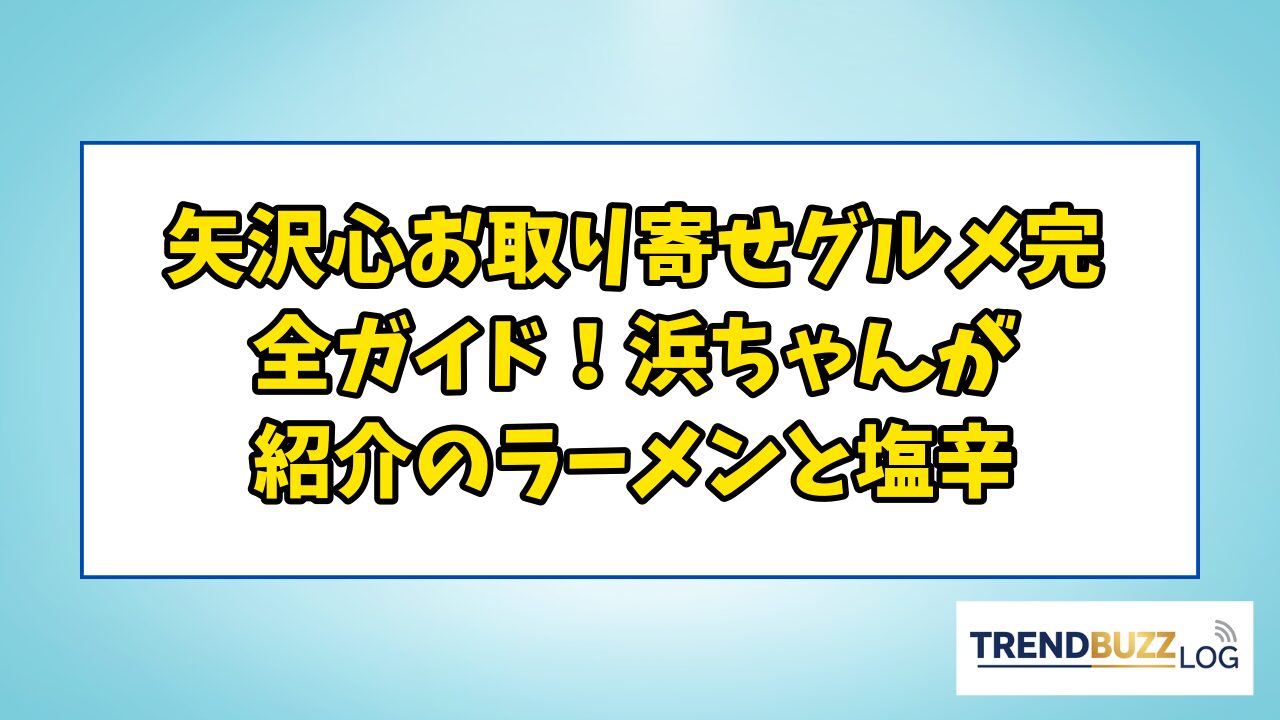 矢沢心お取り寄せグルメ完全ガイド！浜ちゃんが紹介のラーメンと塩辛

TRENDBUZZ LOG